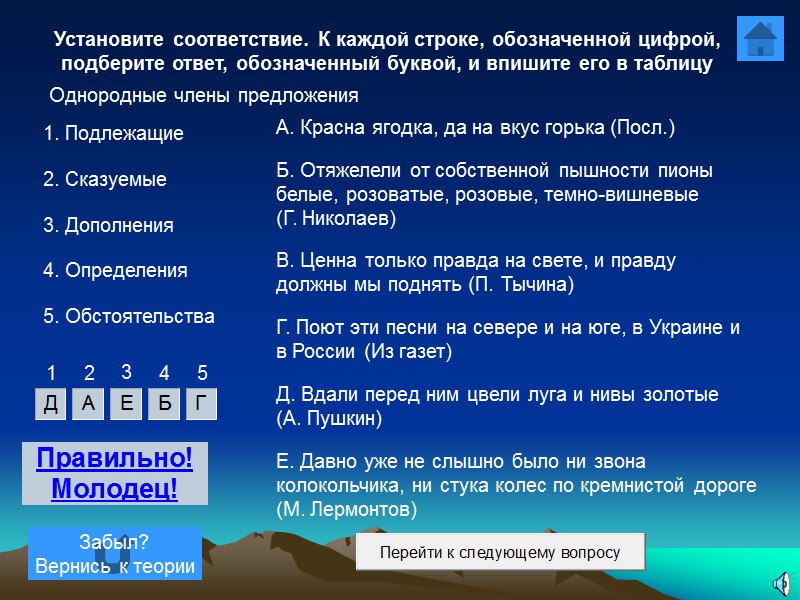 Установите соответствие. К каждой строке, обозначенной цифрой, подберите ответ, обозначенный буквой, и впишите его в таблицу

Однородные члены предложения

1. Подлежащие

2. Сказуемые

3. Дополнения

4. Определения

5. Обстоятельства

А. Красна ягодка, да на вкус горька (Посл.)

Б. Отяжелели от собственной пышности пионы белые, розоватые, розовые, темно-вишневые (Г. Николаев)

В. Ценна только правда на свете, и правду должны мы поднять (П. Тычина)

Г. Поют эти песни на севере и на юге, в Украине и в России (Из газет)

Д. Вдали перед ним цвели луга и нивы золотые (А. Пушкин)

Е. Давно уже не слышно было ни звона колокольчика, ни стука колес по кремнистой дороге (М. Лермонтов)

| 1 | 2 | 3 | 4 | 5 |
|---|---|---|---|---|
| Д | А | Е | Б | Г |

Правильно! Молодец!

Забыл? Вернись к теории

Перейти к следующему вопросу